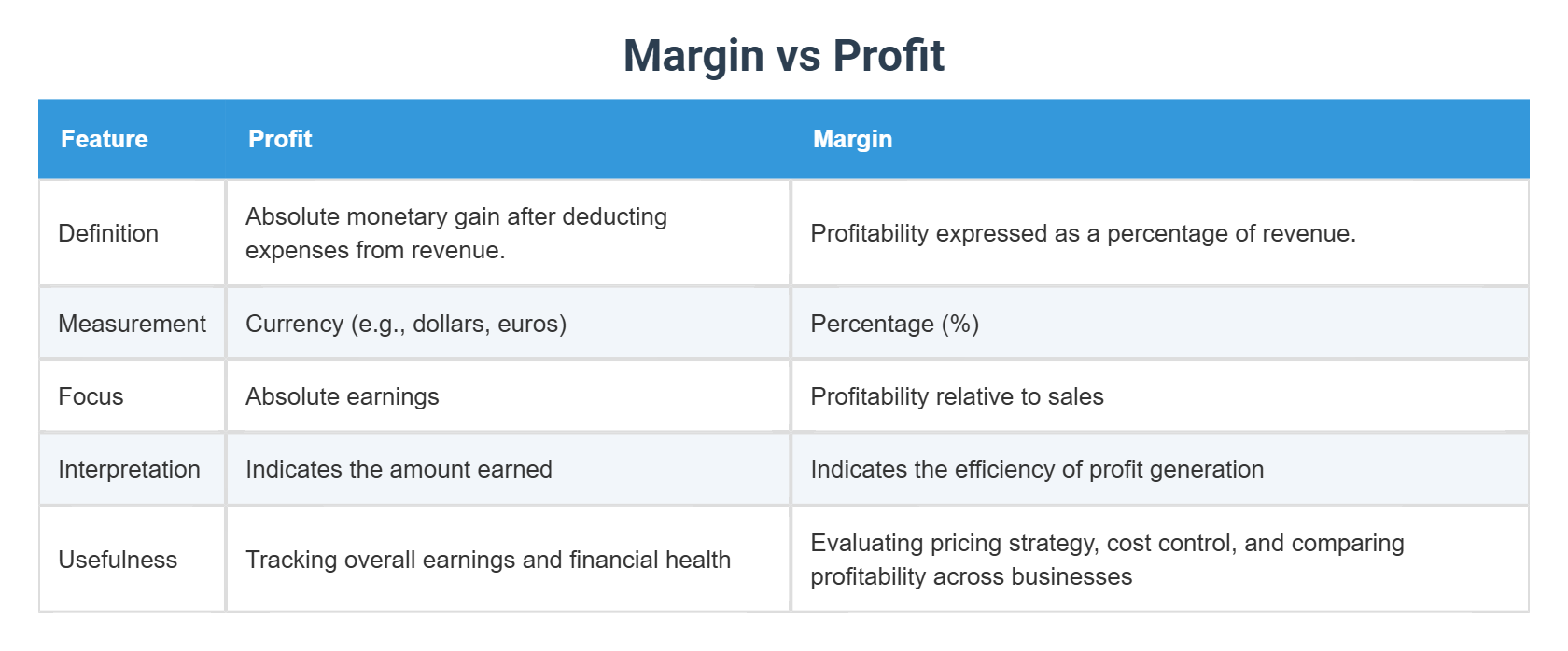 Margin vs Profit

| Feature | Profit | Margin |
|---|---|---|
| Definition | Absolute monetary gain after deducting expenses from revenue. | Profitability expressed as a percentage of revenue. |
| Measurement | Currency (e.g., dollars, euros) | Percentage (%) |
| Focus | Absolute earnings | Profitability relative to sales |
| Interpretation | Indicates the amount earned | Indicates the efficiency of profit generation |
| Usefulness | Tracking overall earnings and financial health | Evaluating pricing strategy, cost control, and comparing profitability across businesses |